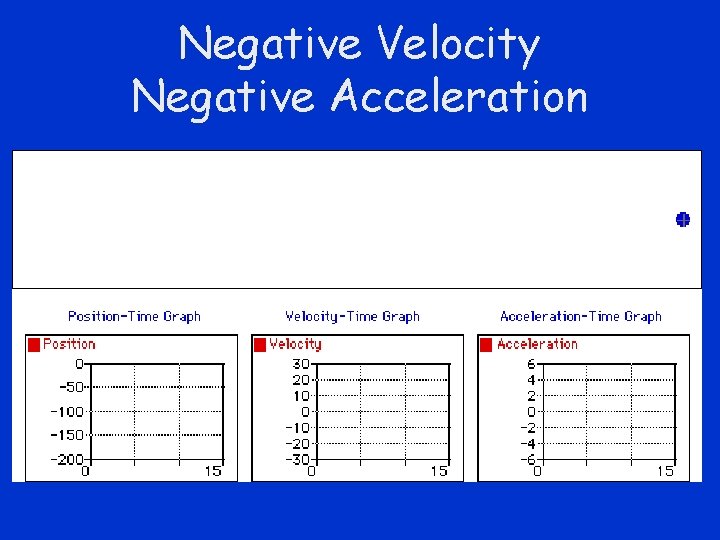 Negative Velocity
Negative Acceleration

Position-Time Graph

Position

0
-50
-100
-150
-200
0
15

Velocity-Time Graph

Velocity

30
20
10
0
-10
-20
-30
0
15

Acceleration-Time Graph

Acceleration

6
4
2
0
-2
-4
-6
0
15